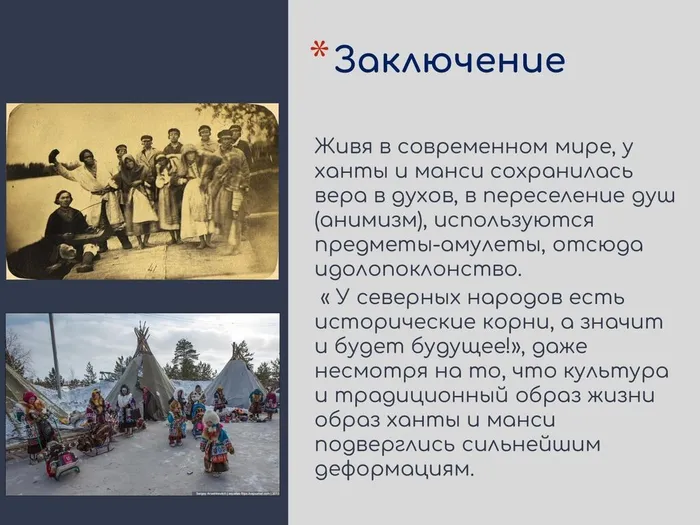 *Заключение

Живя в современном мире, у ханты и манси сохранилась вера в духов, в переселение душ (анимизм), используются предметы-амулеты, отсюда идолопоклонство.

« У северных народов есть исторические корни, а значит и будет будущее!», даже несмотря на то, что культура и традиционный образ жизни образ ханты и манси подверглись сильнейшим деформациям.